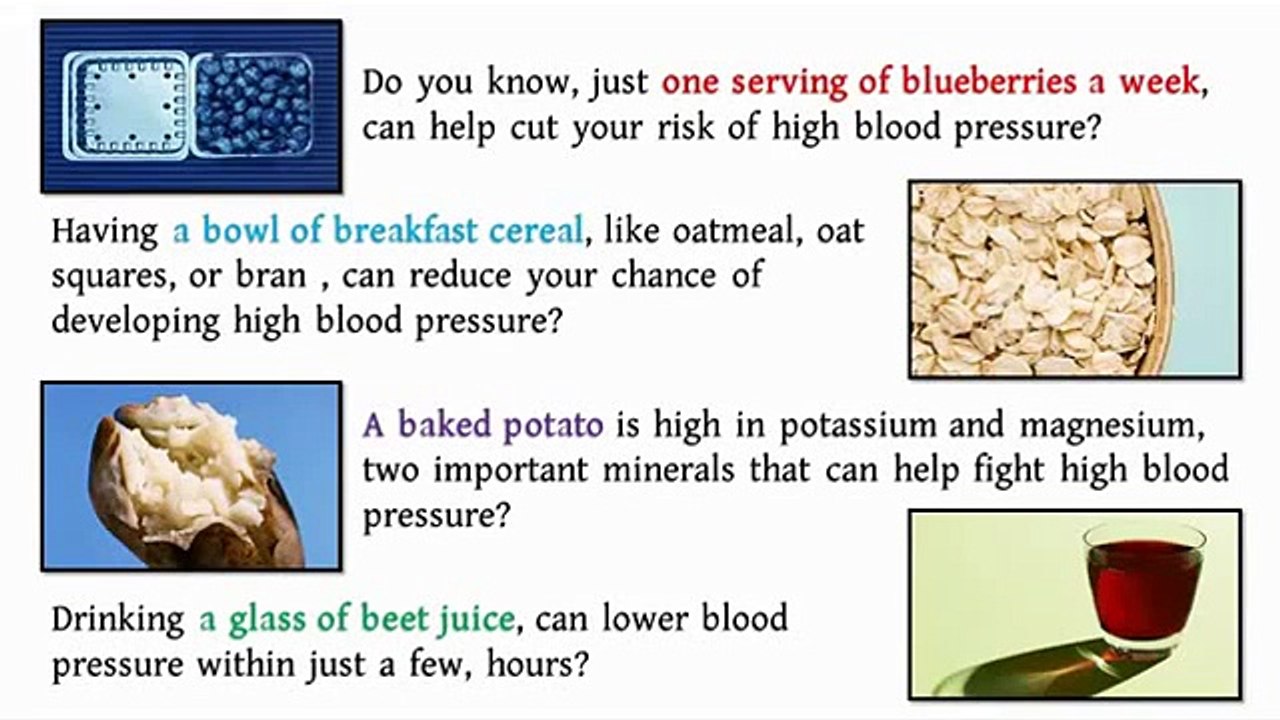 Do you know, just one serving of blueberries a week, can help cut your risk of high blood pressure?

Having a bowl of breakfast cereal, like oatmeal, oat squares, or bran , can reduce your chance of developing high blood pressure?

A baked potato is high in potassium and magnesium, two important minerals that can help fight high blood pressure?

Drinking a glass of beet juice, can lower blood pressure within just a few, hours?